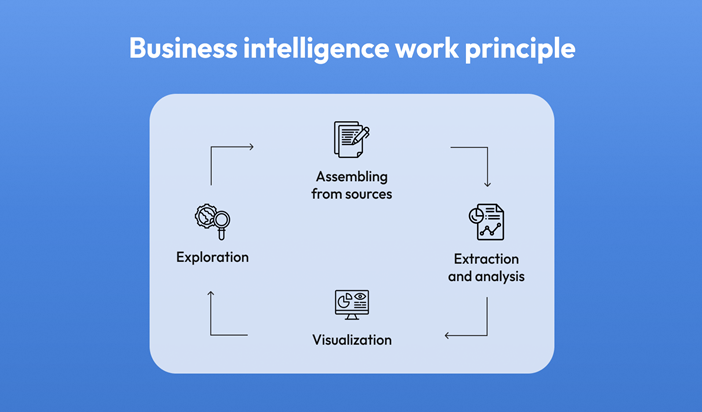 Business intelligence work principle

Assembling from sources

Extraction and analysis

Visualization

Exploration